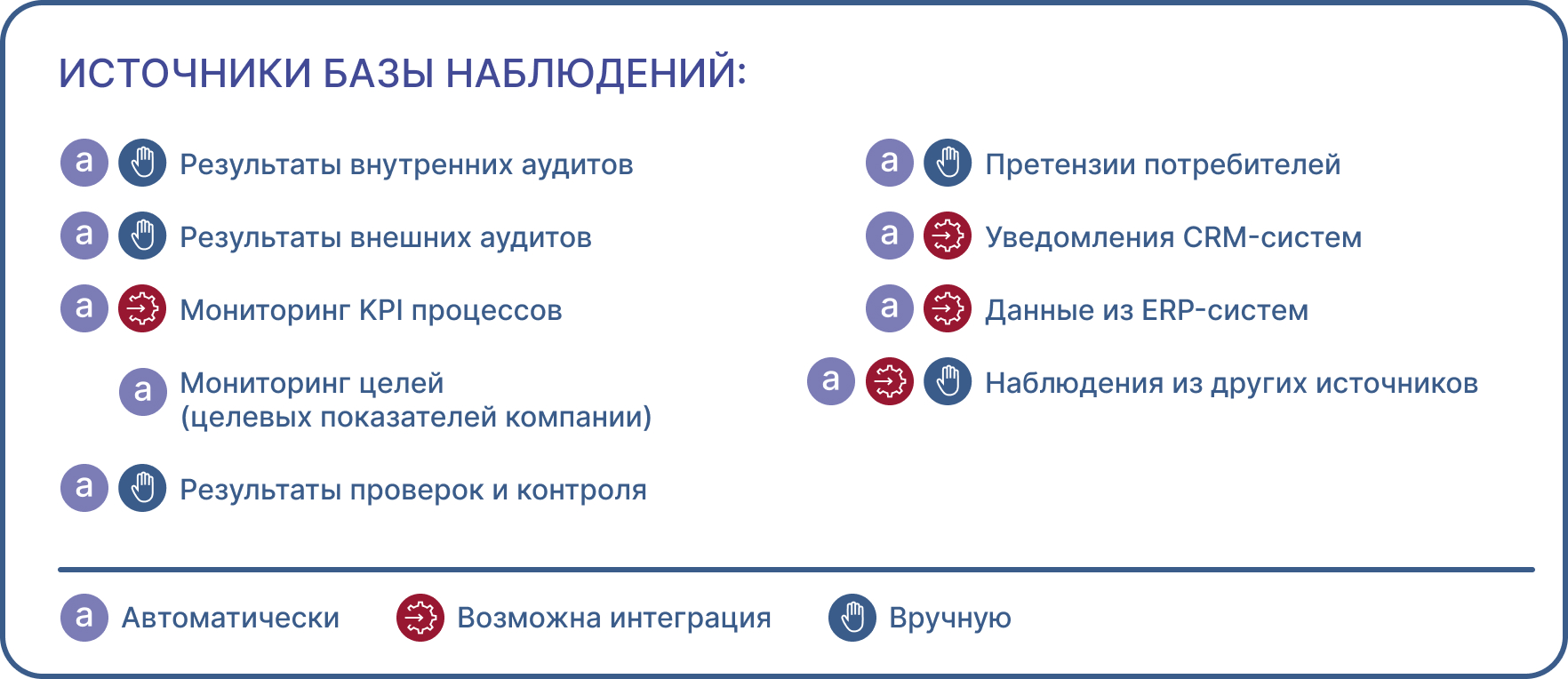 ИСТОЧНИКИ БАЗЫ НАБЛЮДЕНИЙ:

a Результаты внутренних аудитов

a Результаты внешних аудитов

a Мониторинг KPI процессов

a Мониторинг целей (целевых показателей компании)

a Результаты проверок и контроля

a Претензии потребителей

a Уведомления CRM-систем

a Данные из ERP-систем

a Наблюдения из других источников

a Автоматически

Возможна интеграция

Вручную